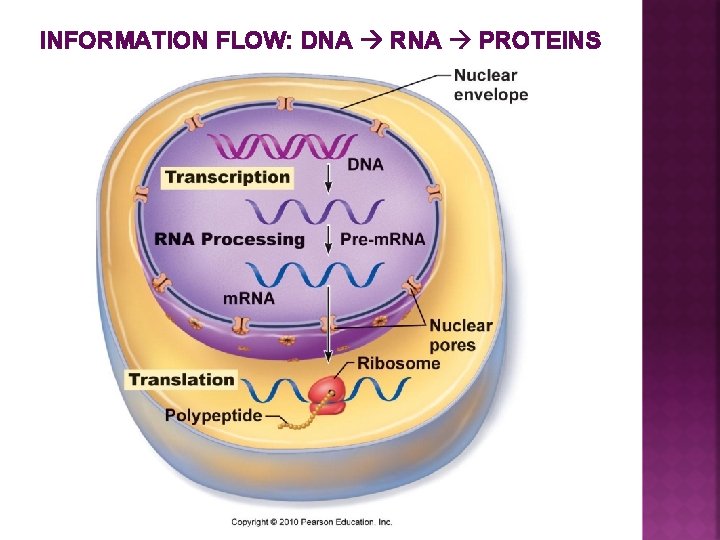 INFORMATION FLOW: DNA → RNA → PROTEINS

Nuclear envelope

DNA

Transcription

RNA Processing

Pre-mRNA

mRNA

Nuclear pores

Ribosome

Translation

Polypeptide

Copyright © 2010 Pearson Education, Inc.